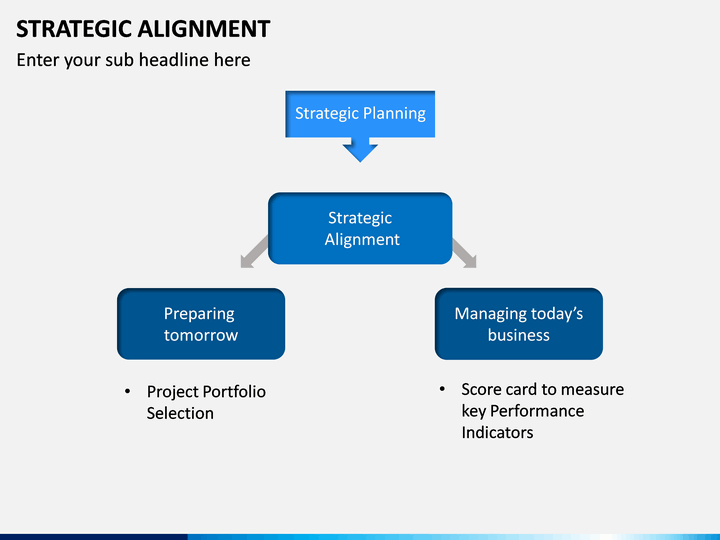 STRATEGIC ALIGNMENT
Enter your sub headline here

Strategic Planning

Strategic Alignment

Preparing tomorrow

Managing today's business

• Project Portfolio Selection

• Score card to measure key Performance Indicators